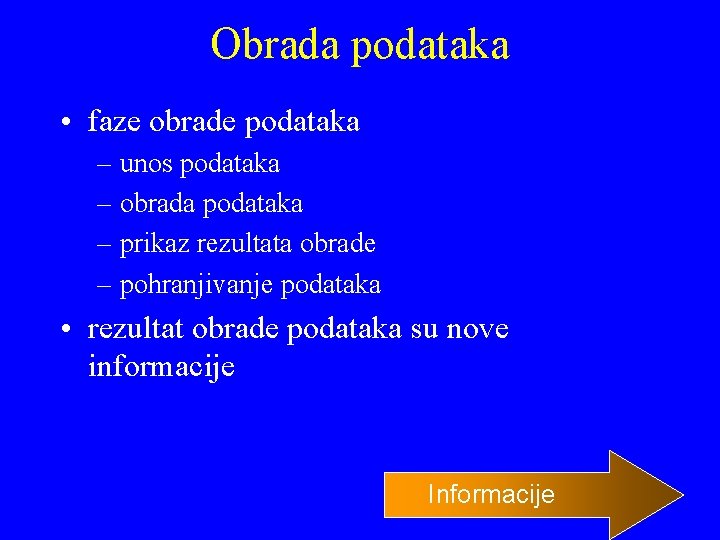 Obrada podataka

• faze obrade podataka
– unos podataka
– obrada podataka
– prikaz rezultata obrade
– pohranjivanje podataka

• rezultat obrade podataka su nove informacije

Informacije